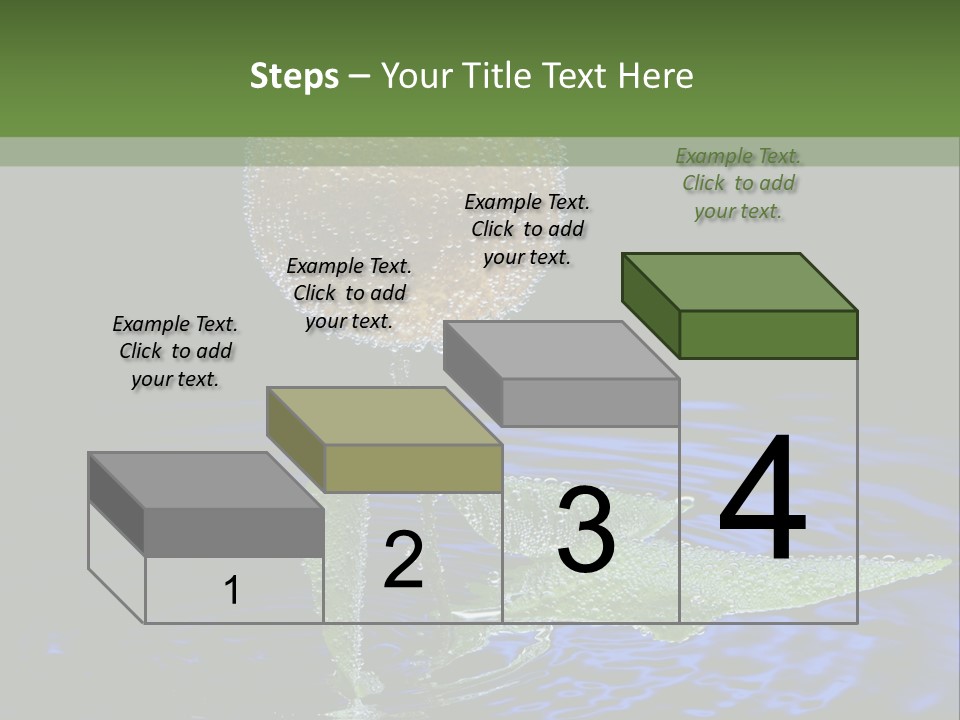 Steps – Your Title Text Here

Example Text. Click to add your text.

Example Text. Click to add your text.

Example Text. Click to add your text.

Example Text. Click to add your text.

1

2

3

4